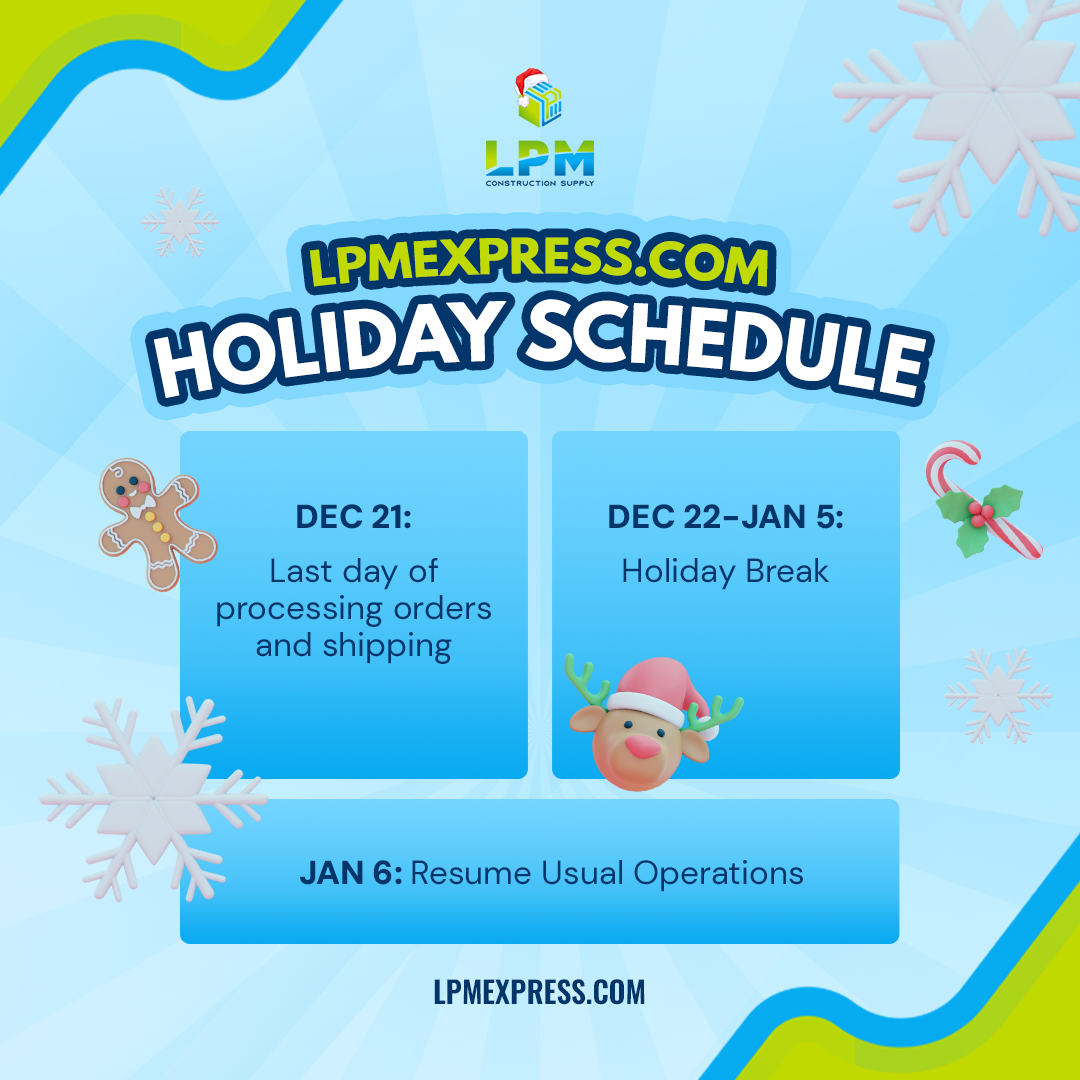 LPM
CONSTRUCTION SUPPLY

LPMEXPRESS.COM
HOLIDAY SCHEDULE

DEC 21:
Last day of processing orders and shipping

DEC 22-JAN 5:
Holiday Break

JAN 6: Resume Usual Operations

LPMEXPRESS.COM